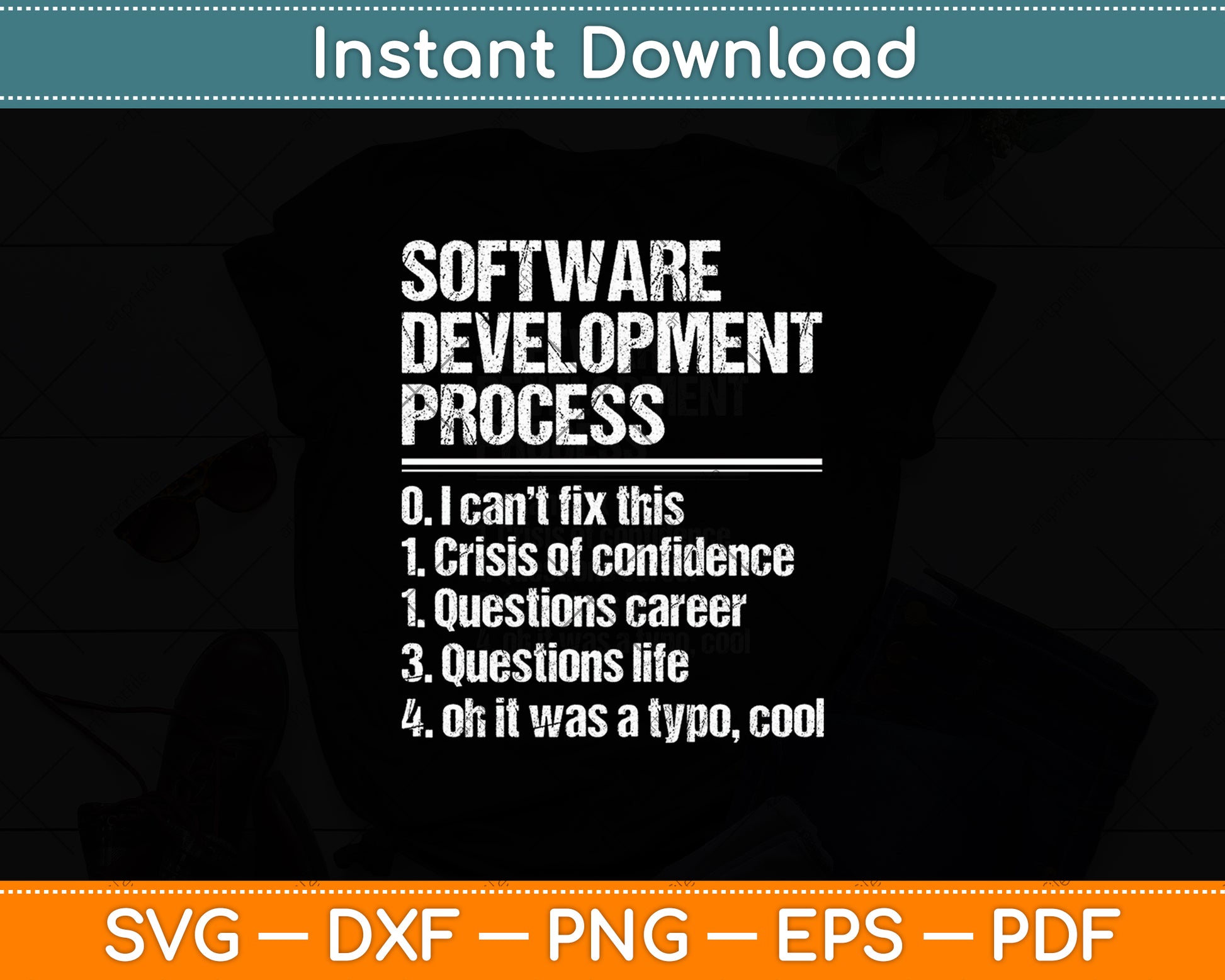 Instant Download

SOFTWARE DEVELOPMENT PROCESS

0. I can't fix this
1. Crisis of confidence
1. Questions career
3. Questions life
4. oh it was a typo, cool

SVG — DXF — PNG — EPS — PDF